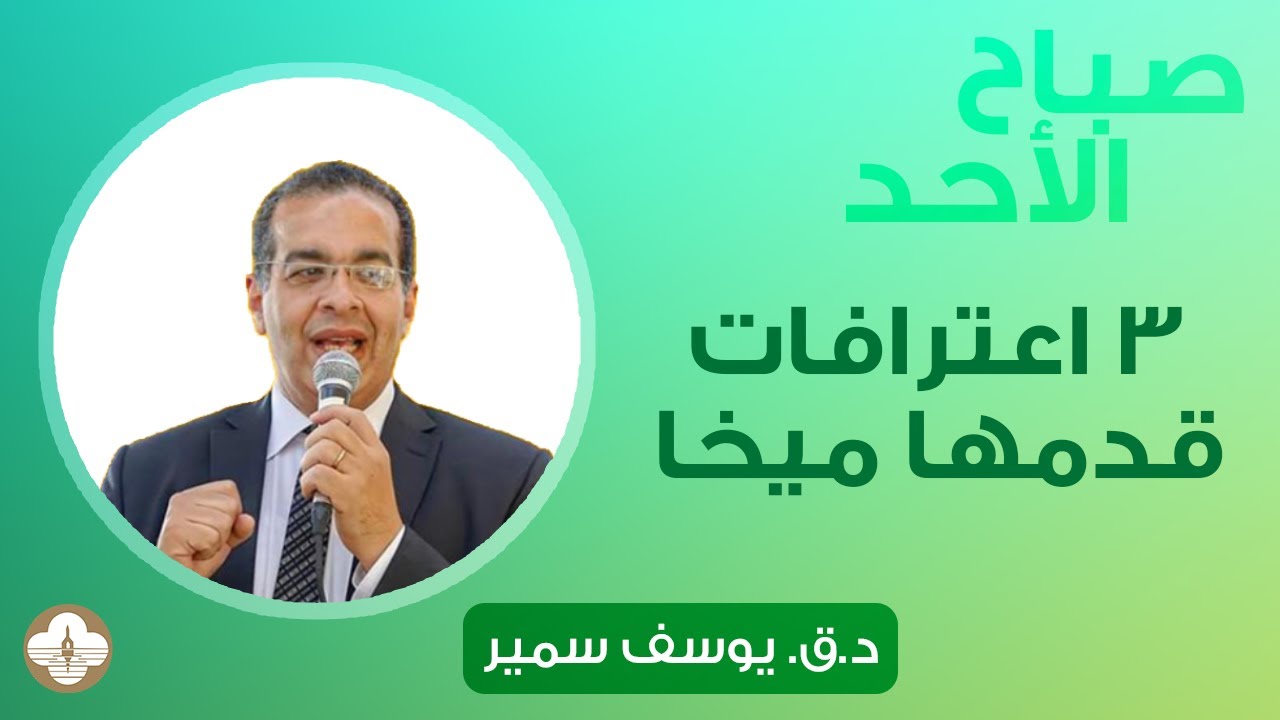 صباح الأحد

٣ اعترافات قدمها ميخا

د.ق. يوسف سمير